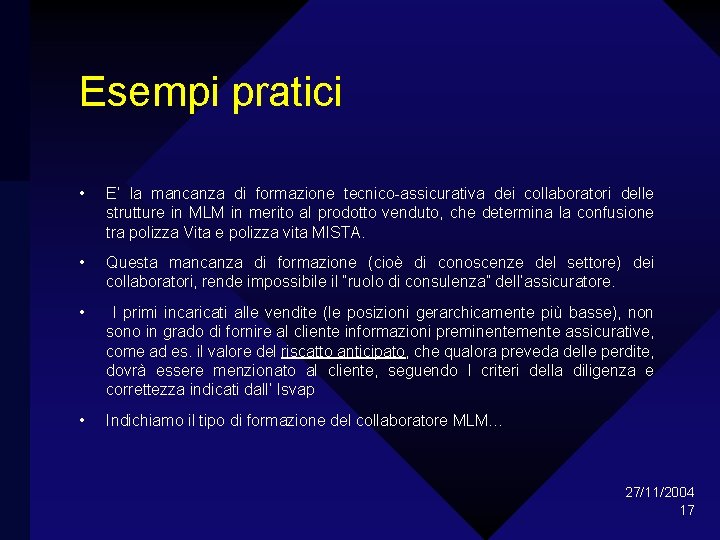 Esempi pratici

• E' la mancanza di formazione tecnico-assicurativa dei collaboratori delle strutture in MLM in merito al prodotto venduto, che determina la confusione tra polizza Vita e polizza vita MISTA.

• Questa mancanza di formazione (cioè di conoscenze del settore) dei collaboratori, rende impossibile il "ruolo di consulenza" dell'assicuratore.

• I primi incaricati alle vendite (le posizioni gerarchicamente più basse), non sono in grado di fornire al cliente informazioni preminentemente assicurative, come ad es. il valore del riscatto anticipato, che qualora preveda delle perdite, dovrà essere menzionato al cliente, seguendo I criteri della diligenza e correttezza indicati dall' Isvap

• Indichiamo il tipo di formazione del collaboratore MLM...

27/11/2004
17